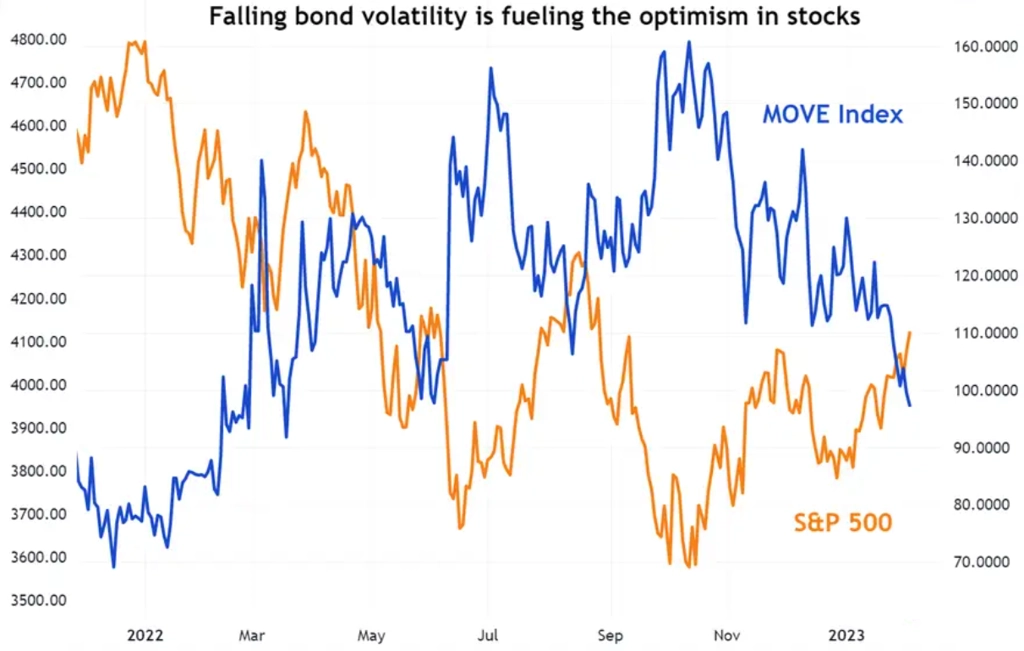 Falling bond volatility is fueling the optimism in stocks

4800.00
4700.00
4600.00
4500.00
4400.00
4300.00
4200.00
4100.00
4000.00
3900.00
3800.00
3700.00
3600.00
3500.00

160.0000
150.0000
140.0000
130.0000
120.0000
110.0000
100.0000
90.0000
80.0000
70.0000

MOVE Index

S&P 500

2022
Mar
May
Jul
Sep
Nov
2023